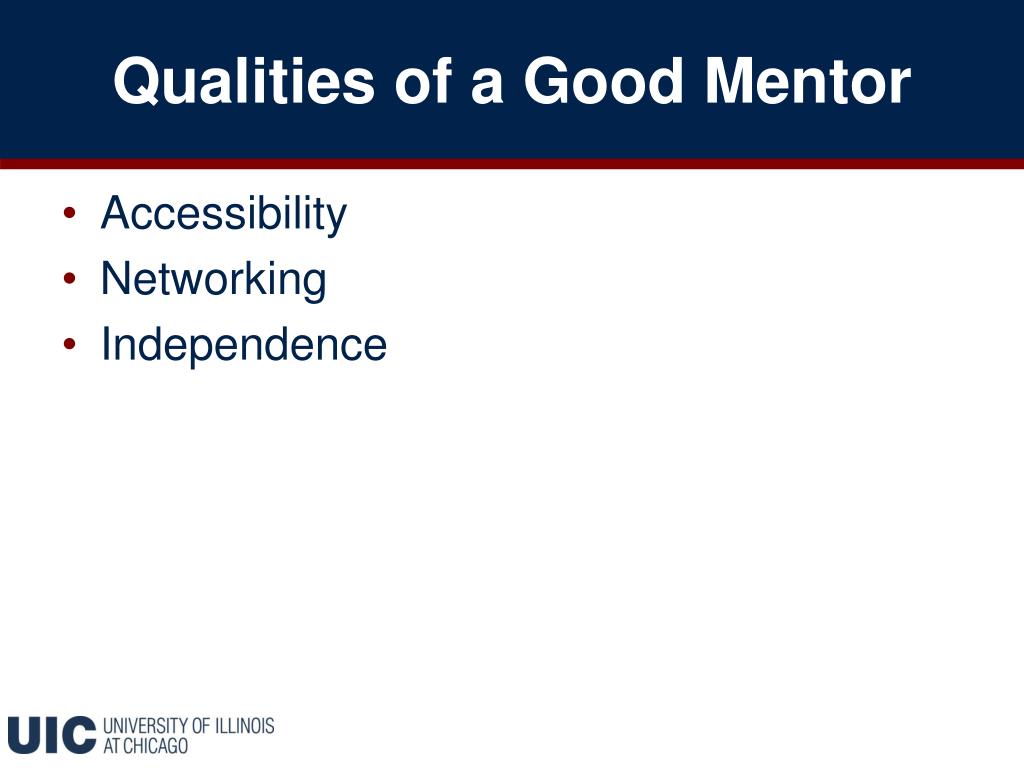 Qualities of a Good Mentor

• Accessibility
• Networking
• Independence

UIC UNIVERSITY OF ILLINOIS AT CHICAGO